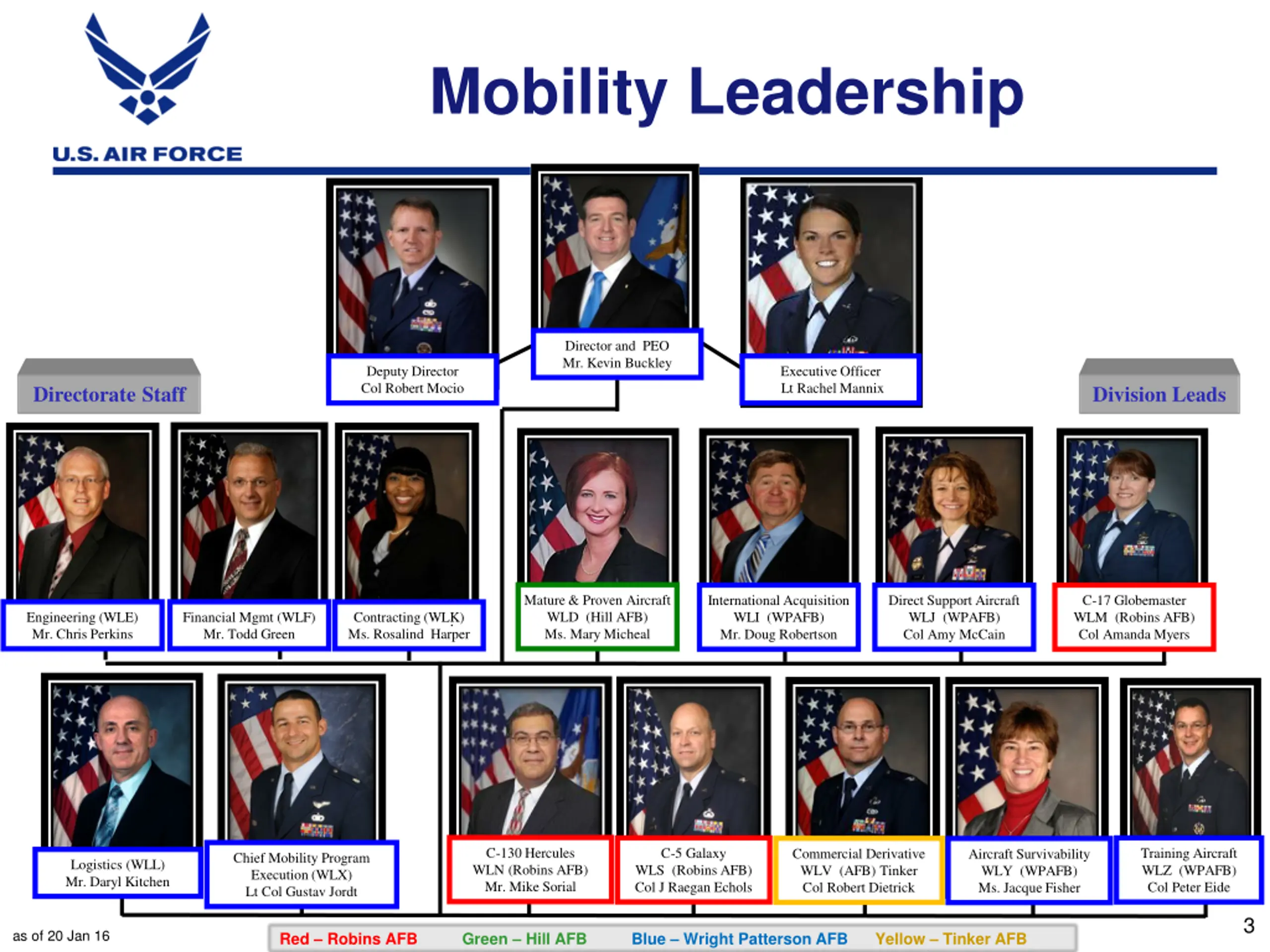 U.S. AIR FORCE

Mobility Leadership

Deputy Director
Col Robert Mocio

Director and PEO
Mr. Kevin Buckley

Executive Officer
Lt Rachel Mannix

Directorate Staff

Division Leads

Engineering (WLE)
Mr. Chris Perkins

Financial Mgmt (WLF)
Mr. Todd Green

Contracting (WLK)
Ms. Rosalind Harper

Mature & Proven Aircraft
WLD (Hill AFB)
Ms. Mary Micheal

International Acquisition
WLI (WPAFB)
Mr. Doug Robertson

Direct Support Aircraft
WLJ (WPAFB)
Col Amy McCain

C-17 Globemaster
WLM (Robins AFB)
Col Amanda Myers

Logistics (WLL)
Mr. Daryl Kitchen

Chief Mobility Program Execution (WLX)
Lt Col Gustav Jordt

C-130 Hercules
WLN (Robins AFB)
Mr. Mike Sorial

C-5 Galaxy
WLS (Robins AFB)
Col J Raegan Echols

Commercial Derivative
WLV (AFB) Tinker
Col Robert Dietrick

Aircraft Survivability
WLY (WPAFB)
Ms. Jacque Fisher

Training Aircraft
WLZ (WPAFB)
Col Peter Eide

as of 20 Jan 16

Red – Robins AFB Green – Hill AFB Blue – Wright Patterson AFB Yellow – Tinker AFB

3